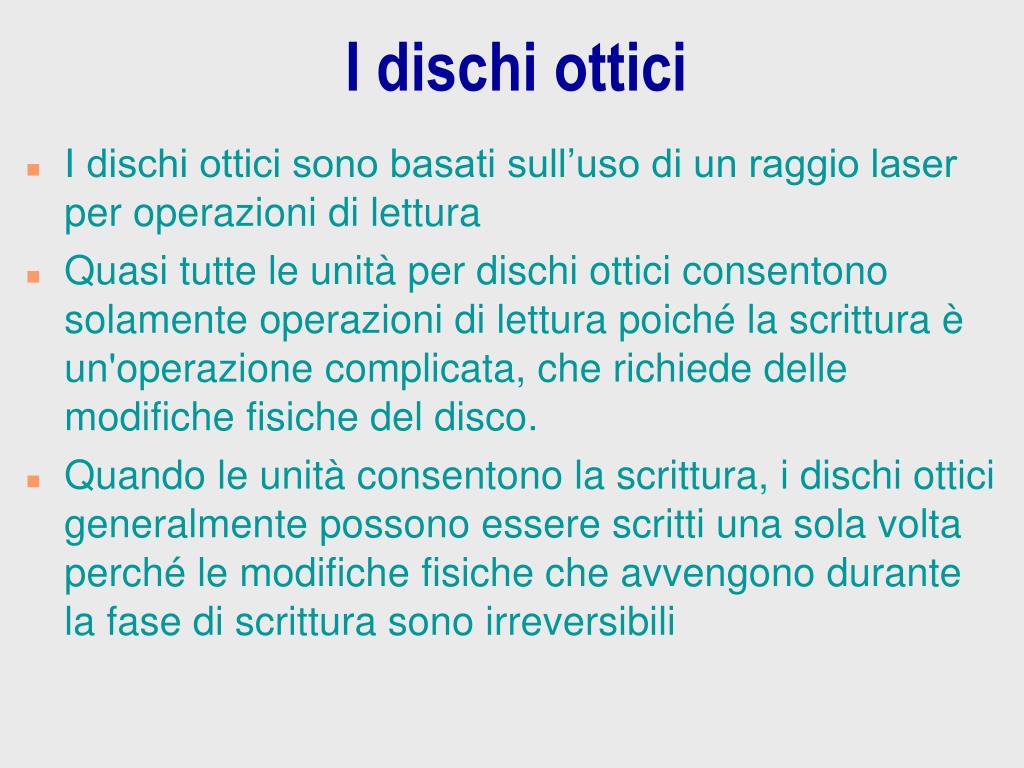 I dischi ottici

I dischi ottici sono basati sull’uso di un raggio laser per operazioni di lettura

Quasi tutte le unità per dischi ottici consentono solamente operazioni di lettura poiché la scrittura è un'operazione complicata, che richiede delle modifiche fisiche del disco.

Quando le unità consentono la scrittura, i dischi ottici generalmente possono essere scritti una sola volta perché le modifiche fisiche che avvengono durante la fase di scrittura sono irreversibili